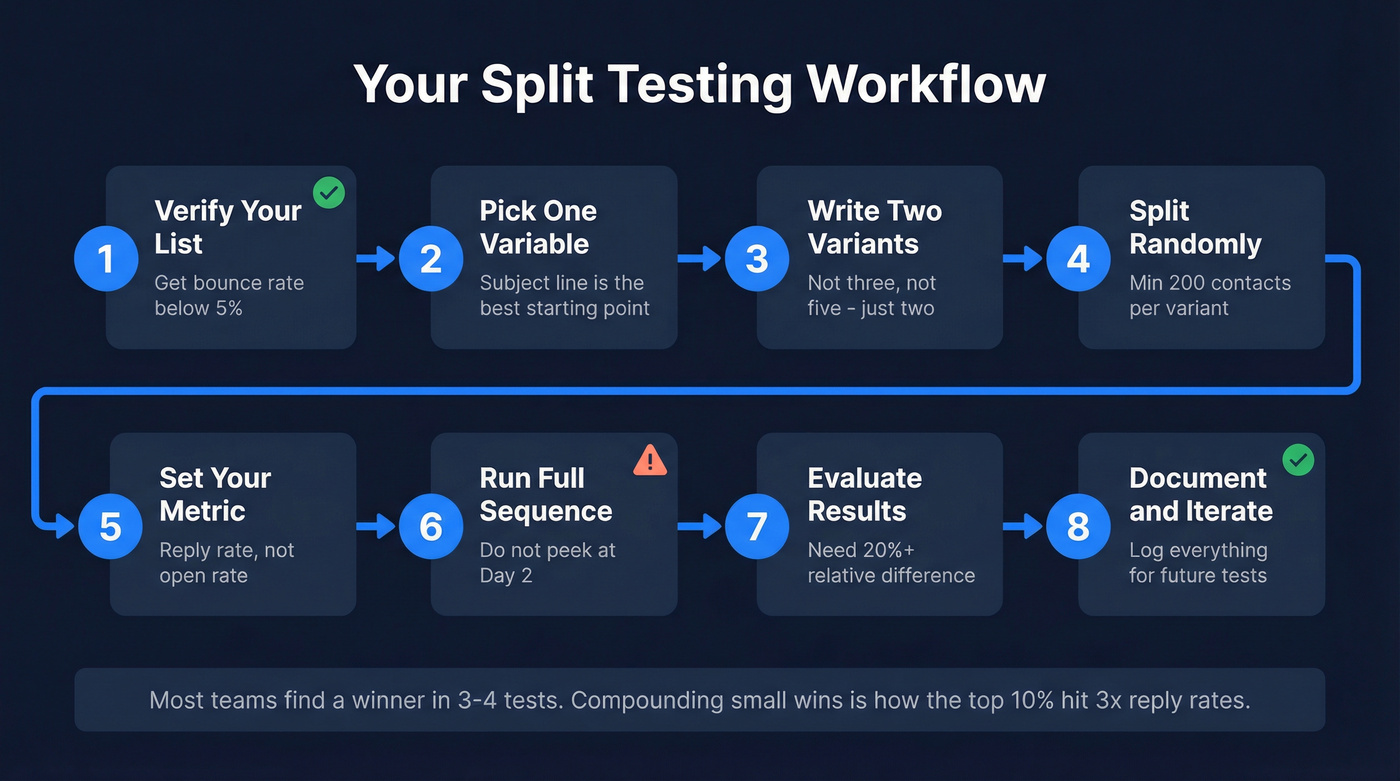 Your Split Testing Workflow

1
Verify Your List
Get bounce rate below 5%

2
Pick One Variable
Subject line is the best starting point

3
Write Two Variants
Not three, not five - just two

4
Split Randomly
Min 200 contacts per variant

5
Set Your Metric
Reply rate, not open rate

6
Run Full Sequence
Do not peek at Day 2

7
Evaluate Results
Need 20%+ relative difference

8
Document and Iterate
Log everything for future tests

Most teams find a winner in 3-4 tests. Compounding small wins is how the top 10% hit 3x reply rates.